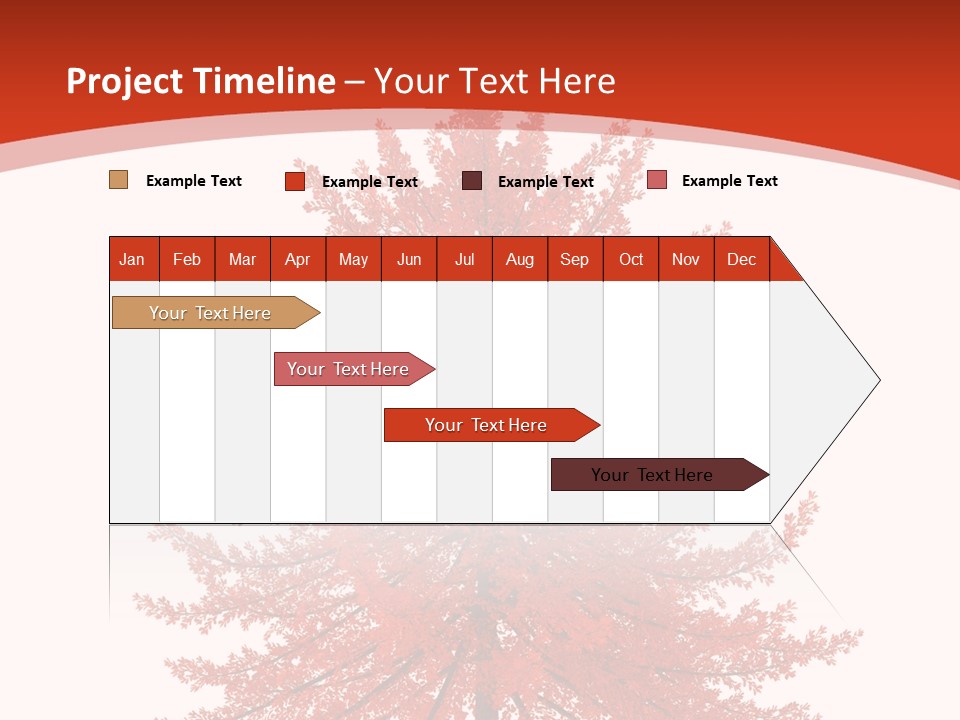 Project Timeline – Your Text Here

Example Text
Example Text
Example Text
Example Text

| Jan | Feb | Mar | Apr | May | Jun | Jul | Aug | Sep | Oct | Nov | Dec |
|---|---|---|---|---|---|---|---|---|---|---|---|

Your Text Here

Your Text Here

Your Text Here

Your Text Here